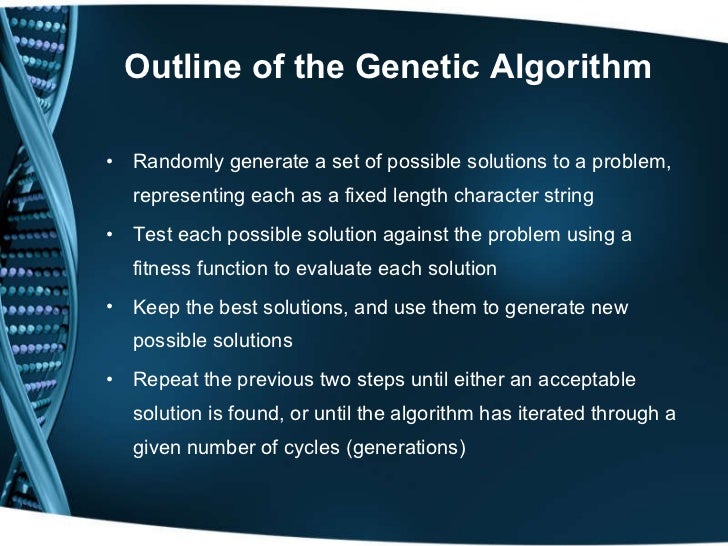 Outline of the Genetic Algorithm

• Randomly generate a set of possible solutions to a problem, representing each as a fixed length character string

• Test each possible solution against the problem using a fitness function to evaluate each solution

• Keep the best solutions, and use them to generate new possible solutions

• Repeat the previous two steps until either an acceptable solution is found, or until the algorithm has iterated through a given number of cycles (generations)